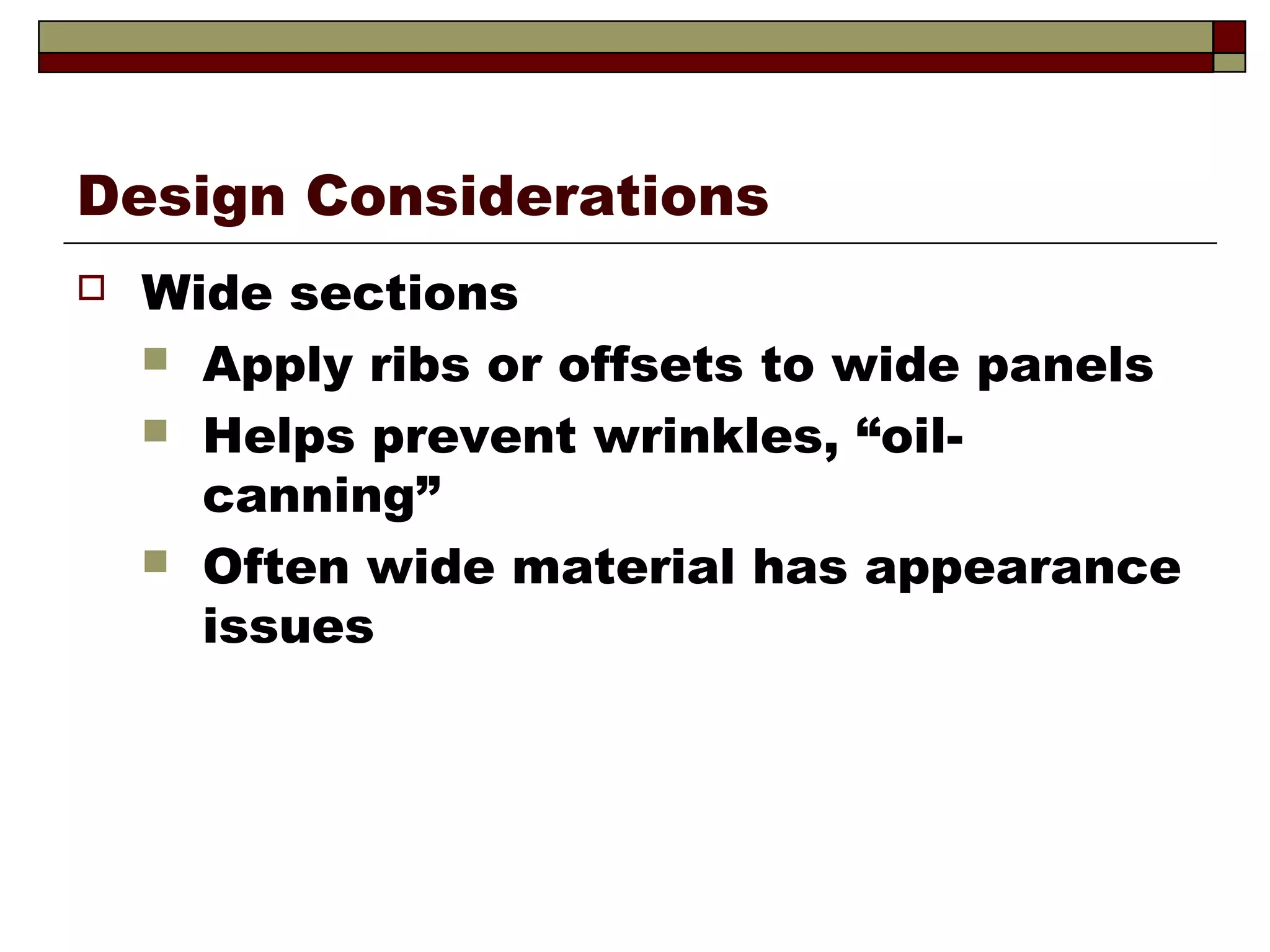 Design Considerations

Wide sections

Apply ribs or offsets to wide panels

Helps prevent wrinkles, “oil-canning”

Often wide material has appearance issues